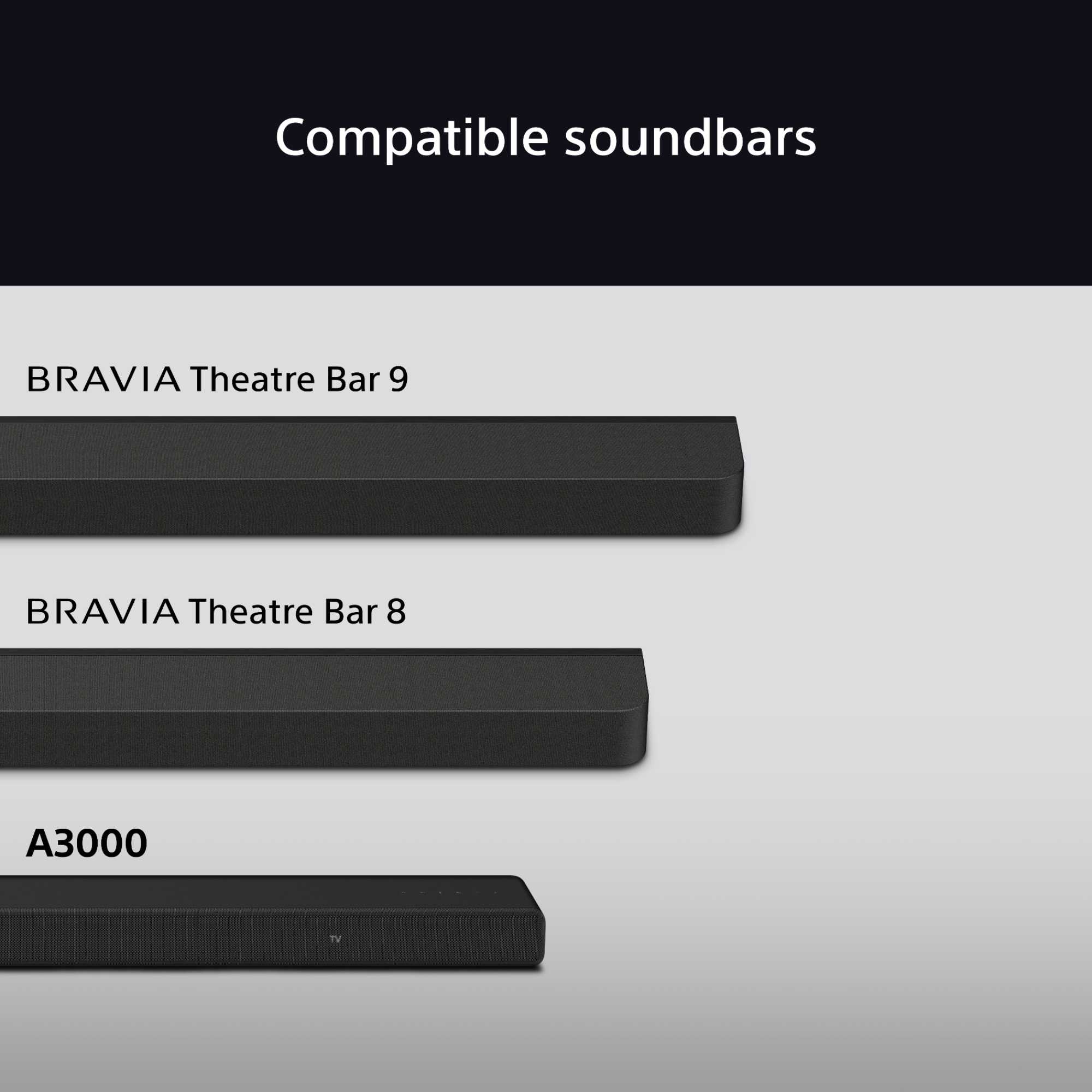 Compatible soundbars

BRAVIA Theatre Bar 9

BRAVIA Theatre Bar 8

A3000

TV